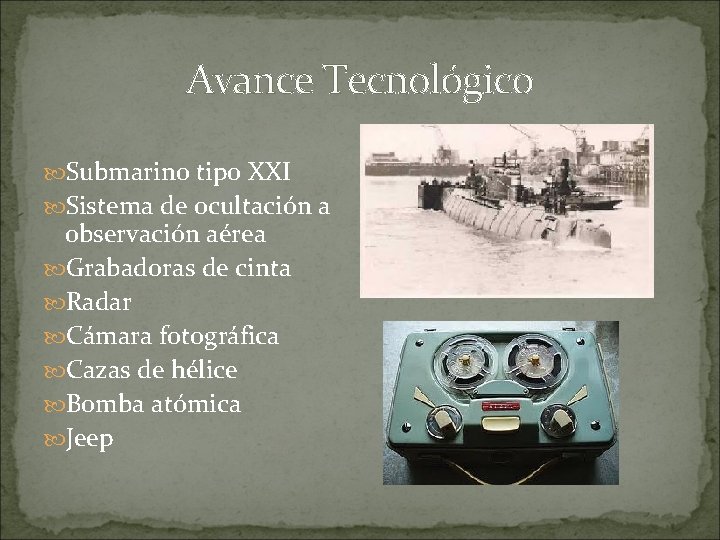 Avance Tecnológico

Submarino tipo XXI
Sistema de ocultación a observación aérea
Grabadoras de cinta
Radar
Cámara fotográfica
Cazas de hélice
Bomba atómica
Jeep